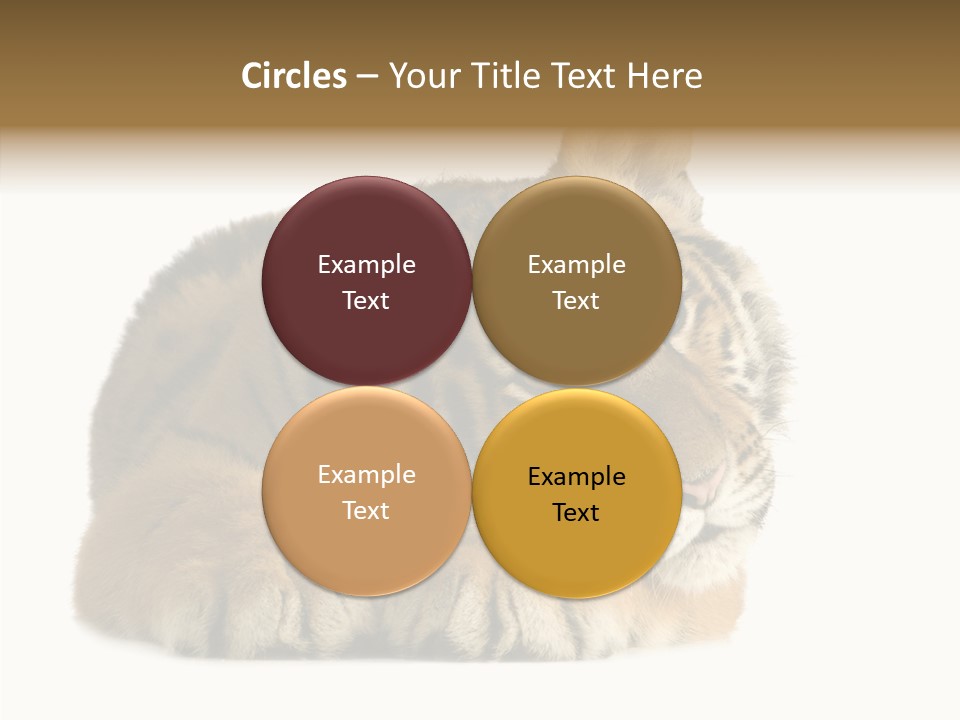 Circles – Your Title Text Here

Example Text

Example Text

Example Text

Example Text